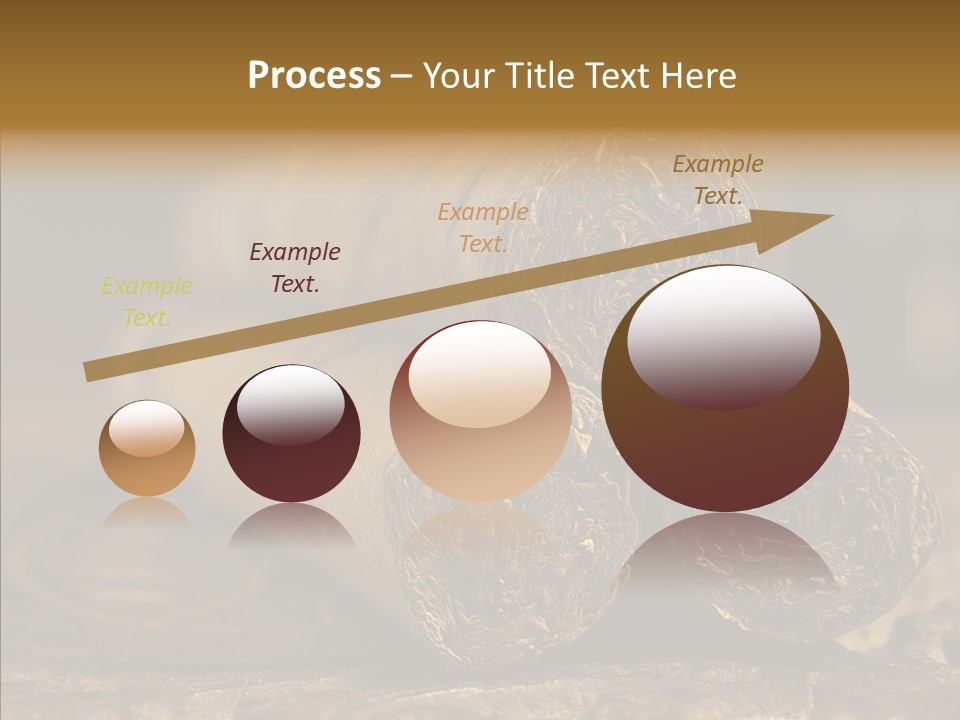 Process – Your Title Text Here

Example Text.

Example Text.

Example Text.

Example Text.